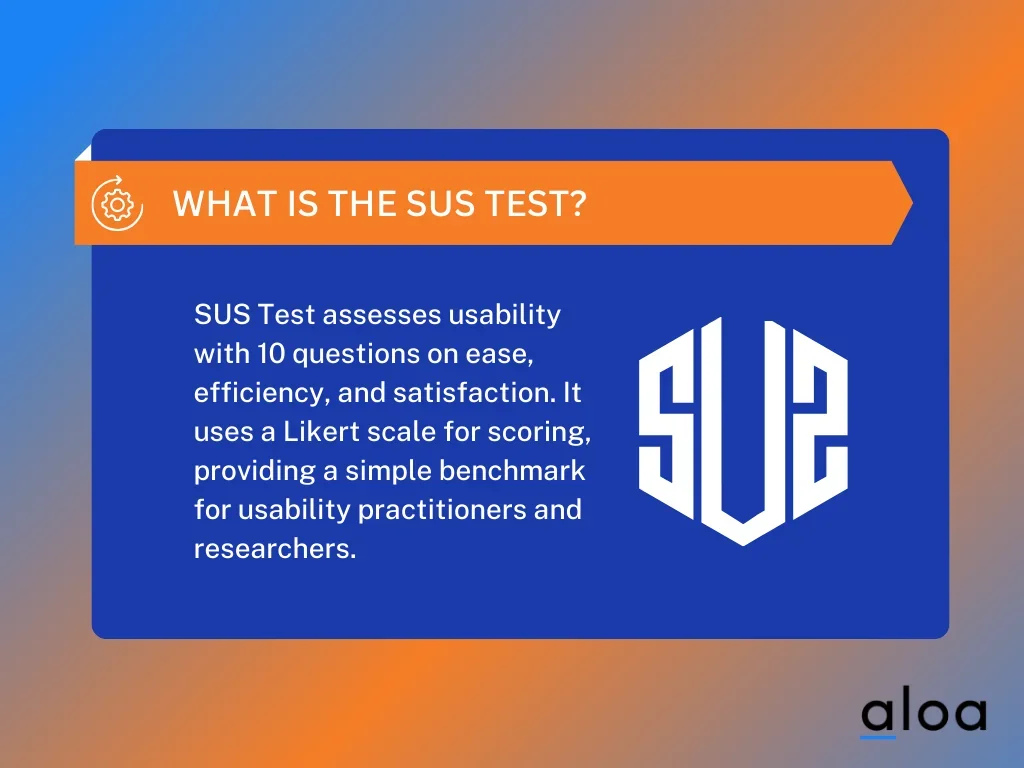 WHAT IS THE SUS TEST?

SUS Test assesses usability with 10 questions on ease, efficiency, and satisfaction. It uses a Likert scale for scoring, providing a simple benchmark for usability practitioners and researchers.

SUS

aloa